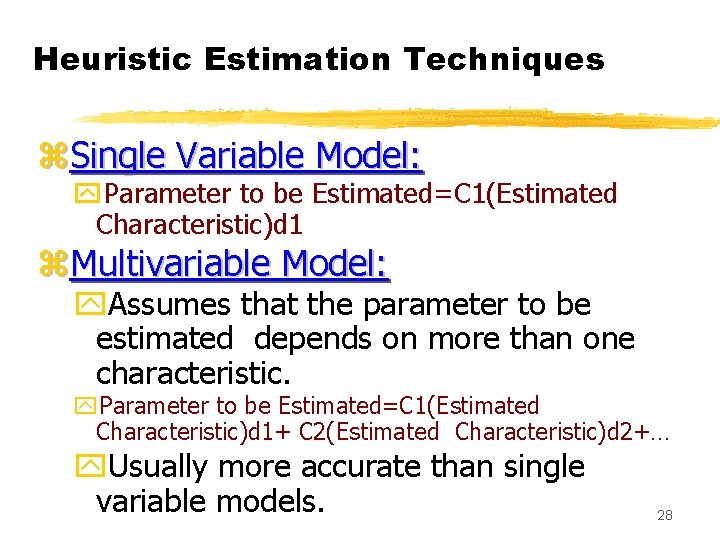 Heuristic Estimation Techniques

Single Variable Model:

Parameter to be Estimated=C1(Estimated Characteristic)d1

Multivariable Model:

Assumes that the parameter to be estimated depends on more than one characteristic.

Parameter to be Estimated=C1(Estimated Characteristic)d1+ C2(Estimated Characteristic)d2+…

Usually more accurate than single variable models.

28